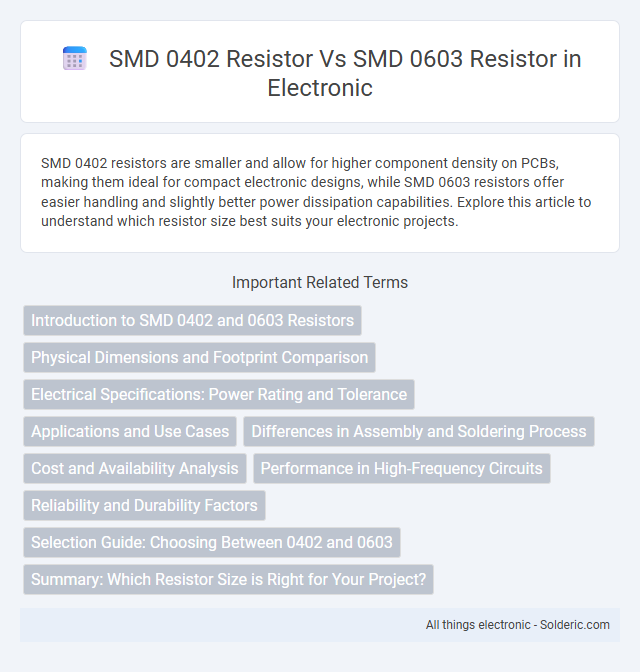 SMD 0402 Resistor Vs SMD 0603 Resistor in Electronic

SMD 0402 resistors are smaller and allow for higher component density on PCBs, making them ideal for compact electronic designs, while SMD 0603 resistors offer easier handling and slightly better power dissipation capabilities. Explore this article to understand which resistor size best suits your electronic projects.

Important Related Terms

Introduction to SMD 0402 and 0603 Resistors

Physical Dimensions and Footprint Comparison

Electrical Specifications: Power Rating and Tolerance

Applications and Use Cases

Differences in Assembly and Soldering Process

Cost and Availability Analysis

Performance in High-Frequency Circuits

Reliability and Durability Factors

Selection Guide: Choosing Between 0402 and 0603

Summary: Which Resistor Size is Right for Your Project?

All things electronic - Solderic.com